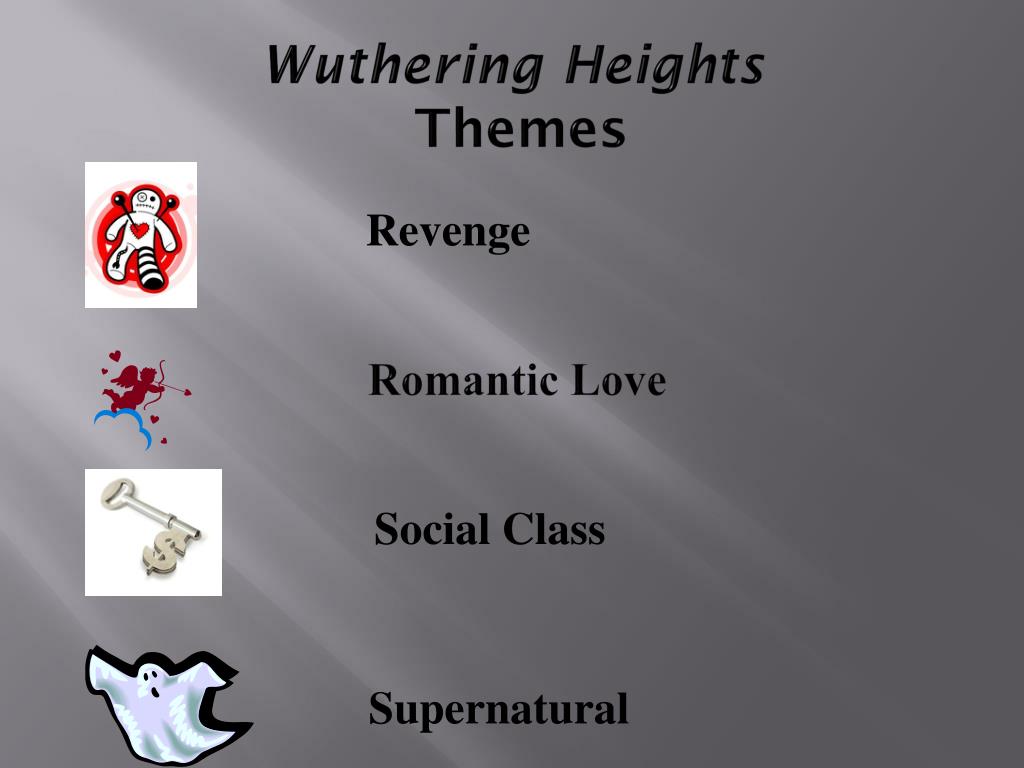 Wuthering Heights
Themes

Revenge

Romantic Love

Social Class

Supernatural